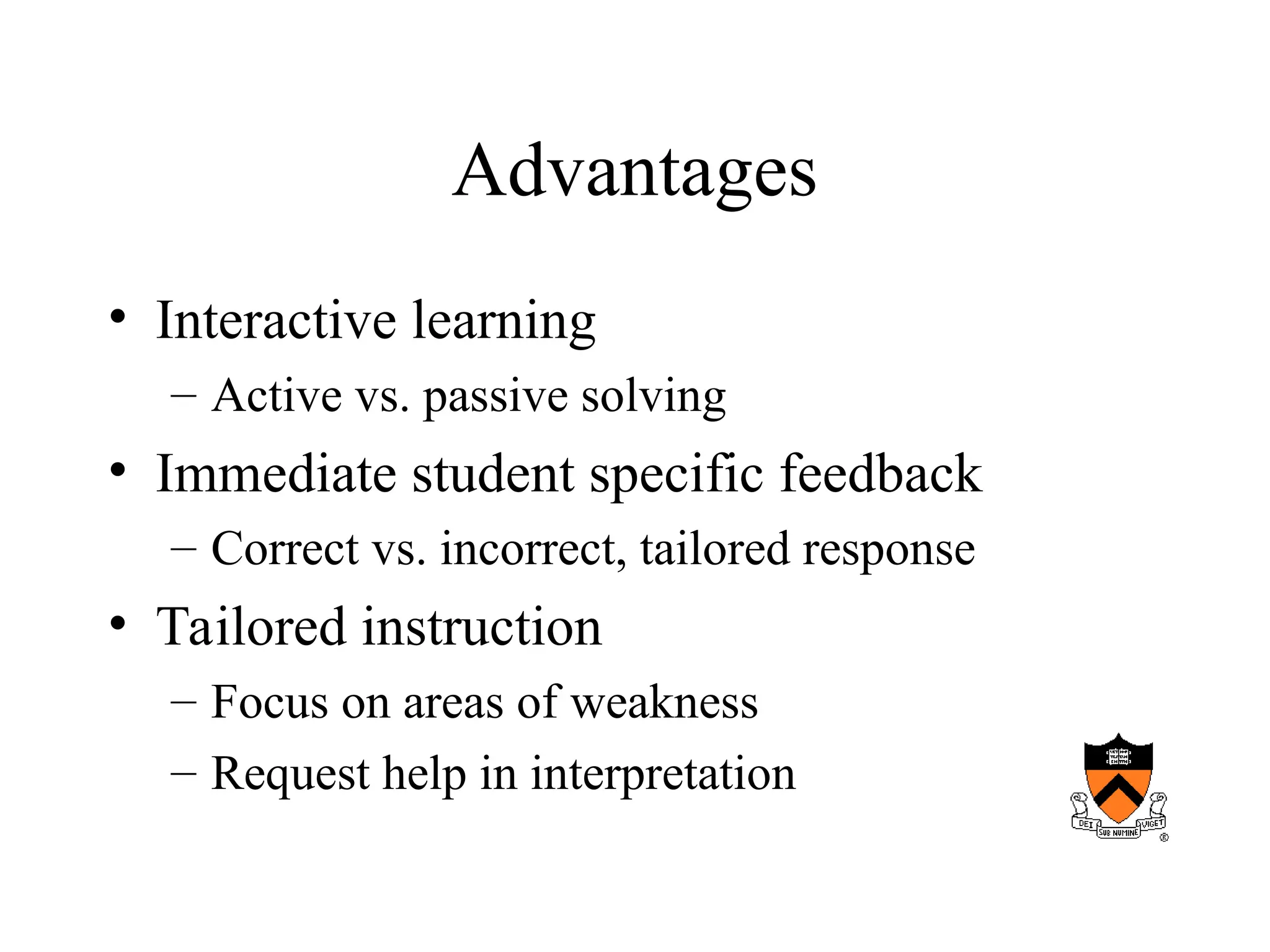 Advantages

• Interactive learning
  – Active vs. passive solving
• Immediate student specific feedback
  – Correct vs. incorrect, tailored response
• Tailored instruction
  – Focus on areas of weakness
  – Request help in interpretation

DEI SUB NUMINE VIGET
®